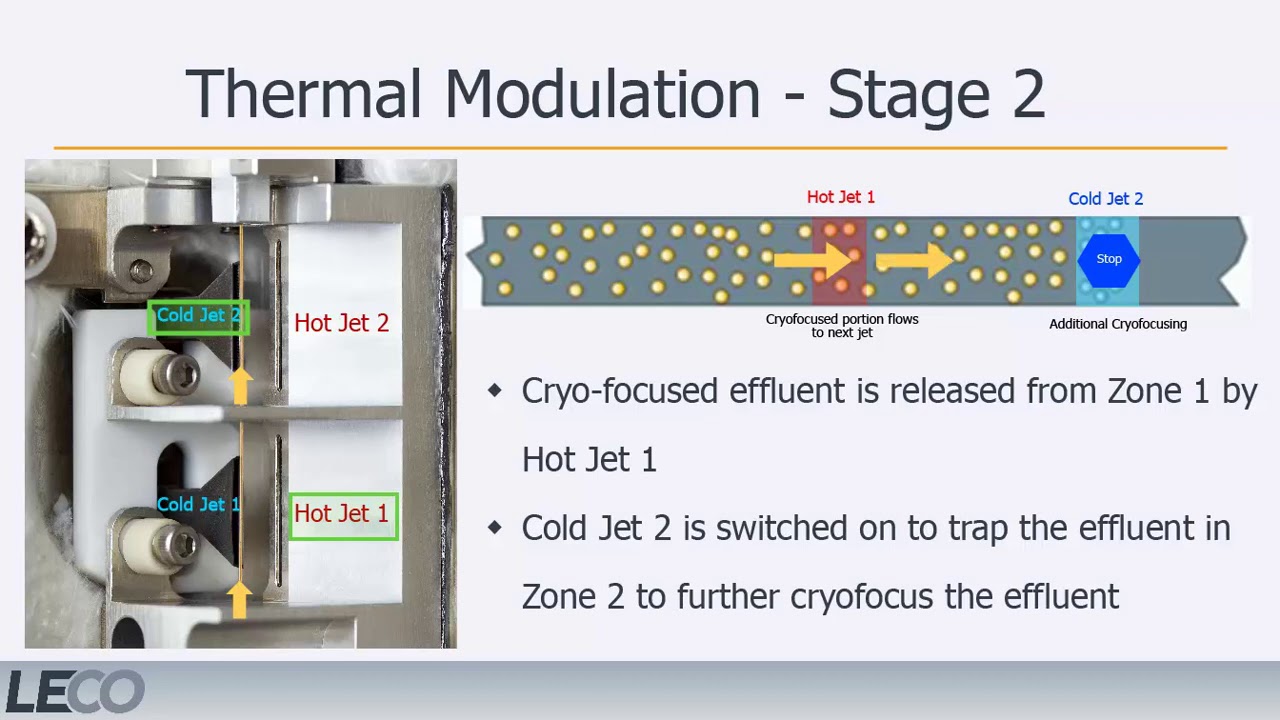 Thermal Modulation - Stage 2

Cold Jet 2
Hot Jet 2
Cold Jet 1
Hot Jet 1

Hot Jet 1
Cold Jet 2
Stop
Cryofocused portion flows to next jet
Additional Cryofocusing

◆ Cryo-focused effluent is released from Zone 1 by Hot Jet 1

◆ Cold Jet 2 is switched on to trap the effluent in Zone 2 to further cryofocus the effluent

LECO